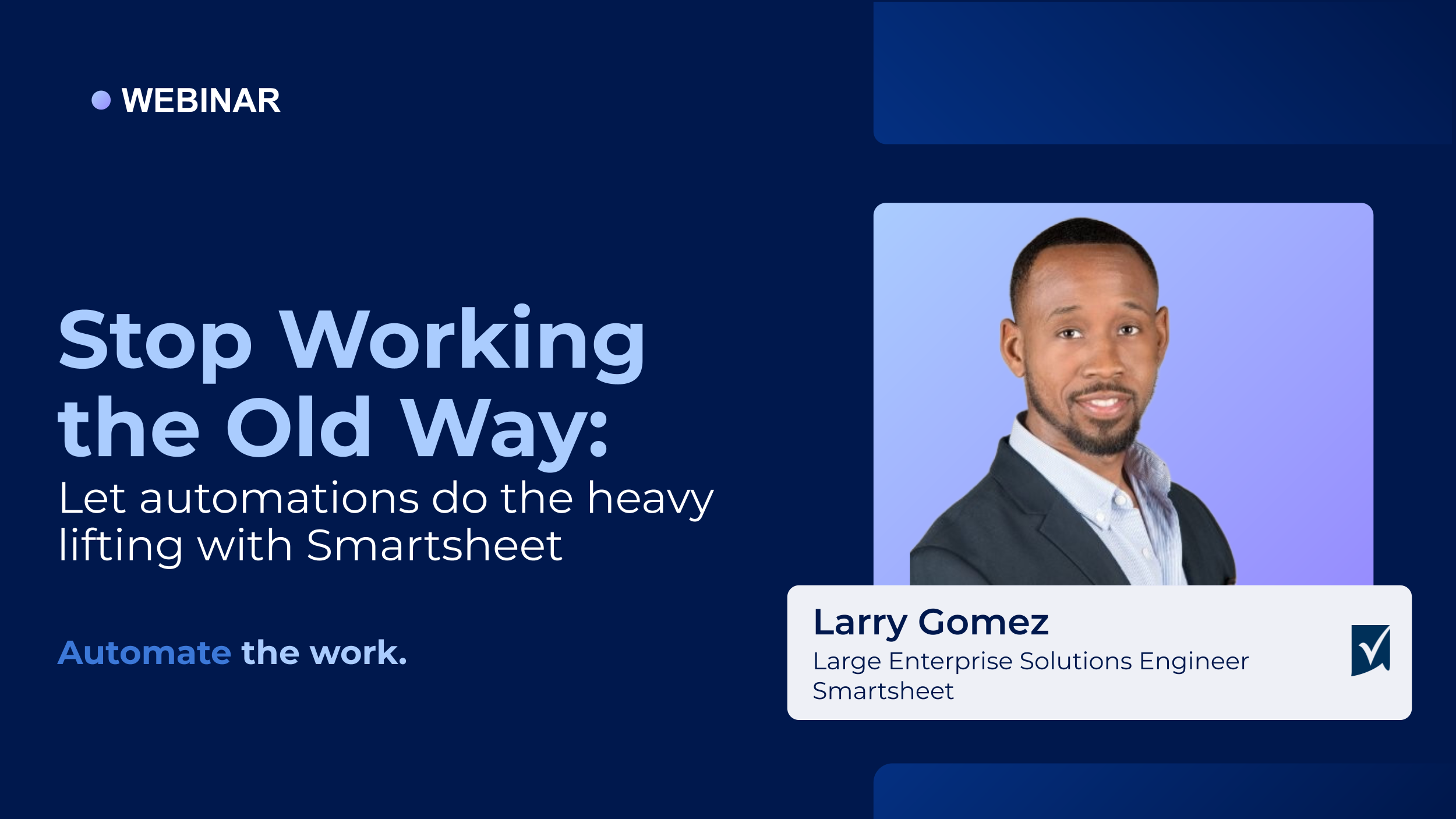 WEBINAR

Stop Working the Old Way:
Let automations do the heavy lifting with Smartsheet

Automate the work.

Larry Gomez
Large Enterprise Solutions Engineer
Smartsheet